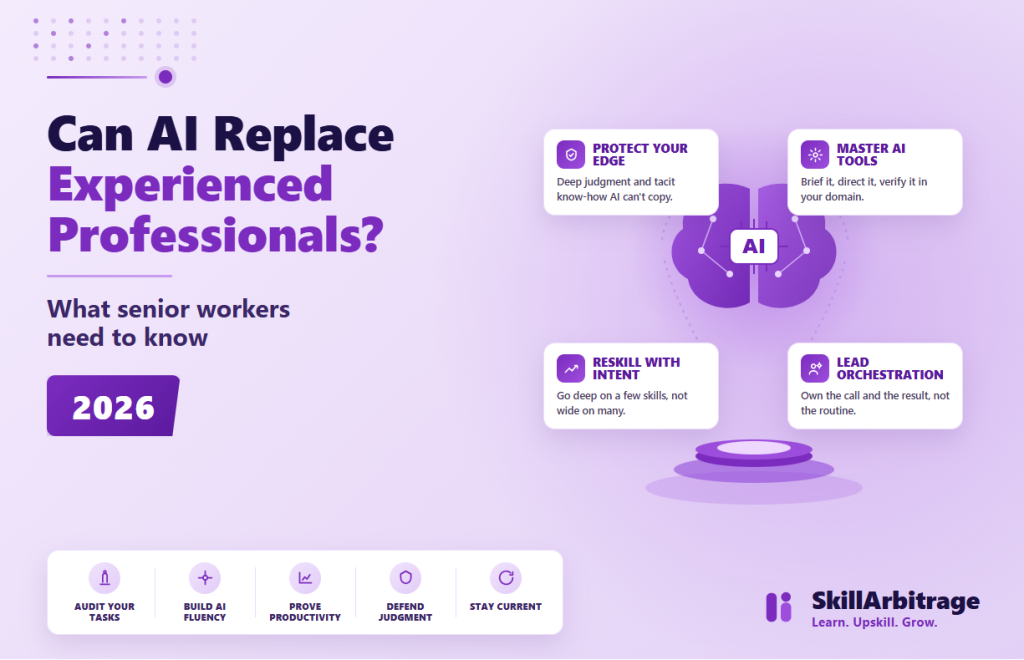 Can AI Replace Experienced Professionals?

What senior workers need to know

2026

PROTECT YOUR EDGE
Deep judgment and tacit know-how AI can't copy.

MASTER AI TOOLS
Brief it, direct it, verify it in your domain.

AI

RESKILL WITH INTENT
Go deep on a few skills, not wide on many.

LEAD ORCHESTRATION
Own the call and the result, not the routine.

AUDIT YOUR TASKS

BUILD AI FLUENCY

PROVE PRODUCTIVITY

DEFEND JUDGMENT

STAY CURRENT

SkillArbitrage
Learn. Upskill. Grow.